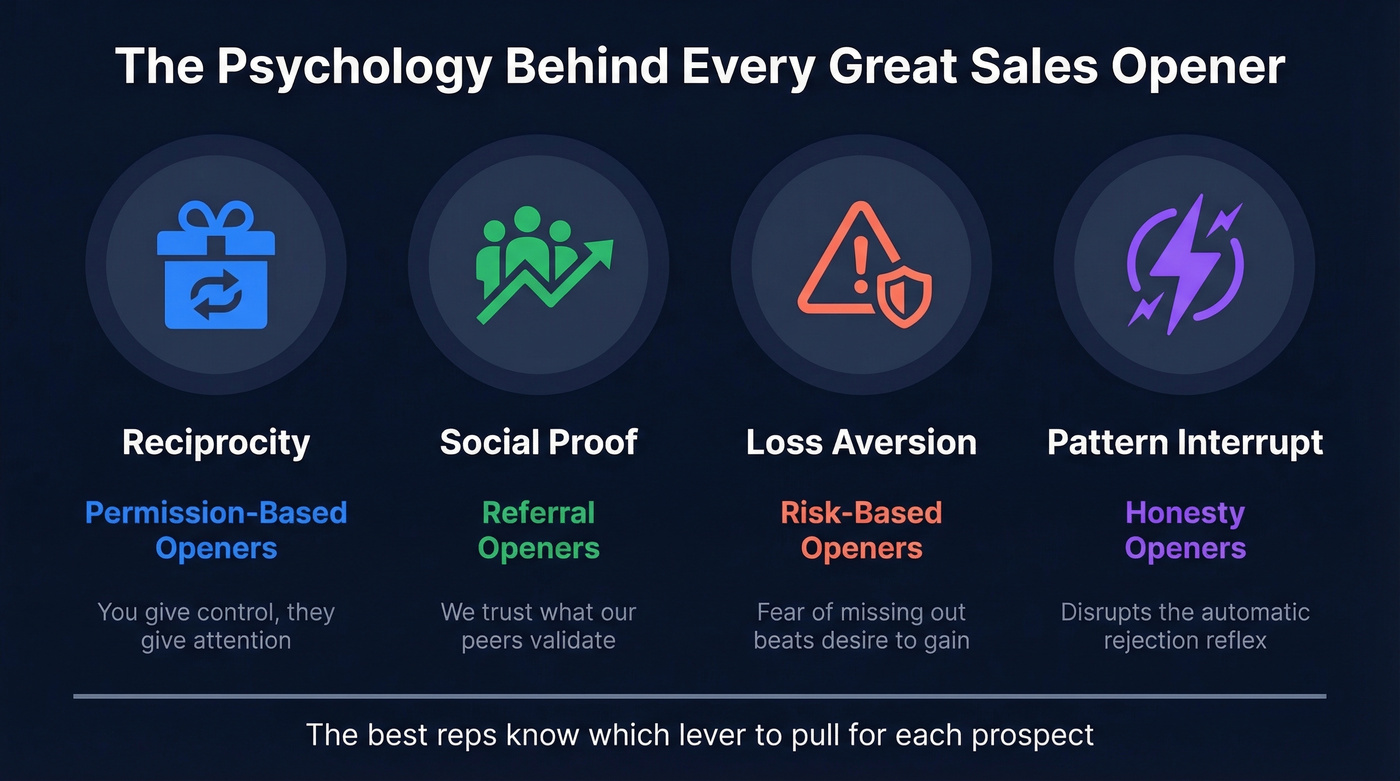 The Psychology Behind Every Great Sales Opener

Reciprocity

Permission-Based Openers

You give control, they give attention

Social Proof

Referral Openers

We trust what our peers validate

Loss Aversion

Risk-Based Openers

Fear of missing out beats desire to gain

Pattern Interrupt

Honesty Openers

Disrupts the automatic rejection reflex

The best reps know which lever to pull for each prospect